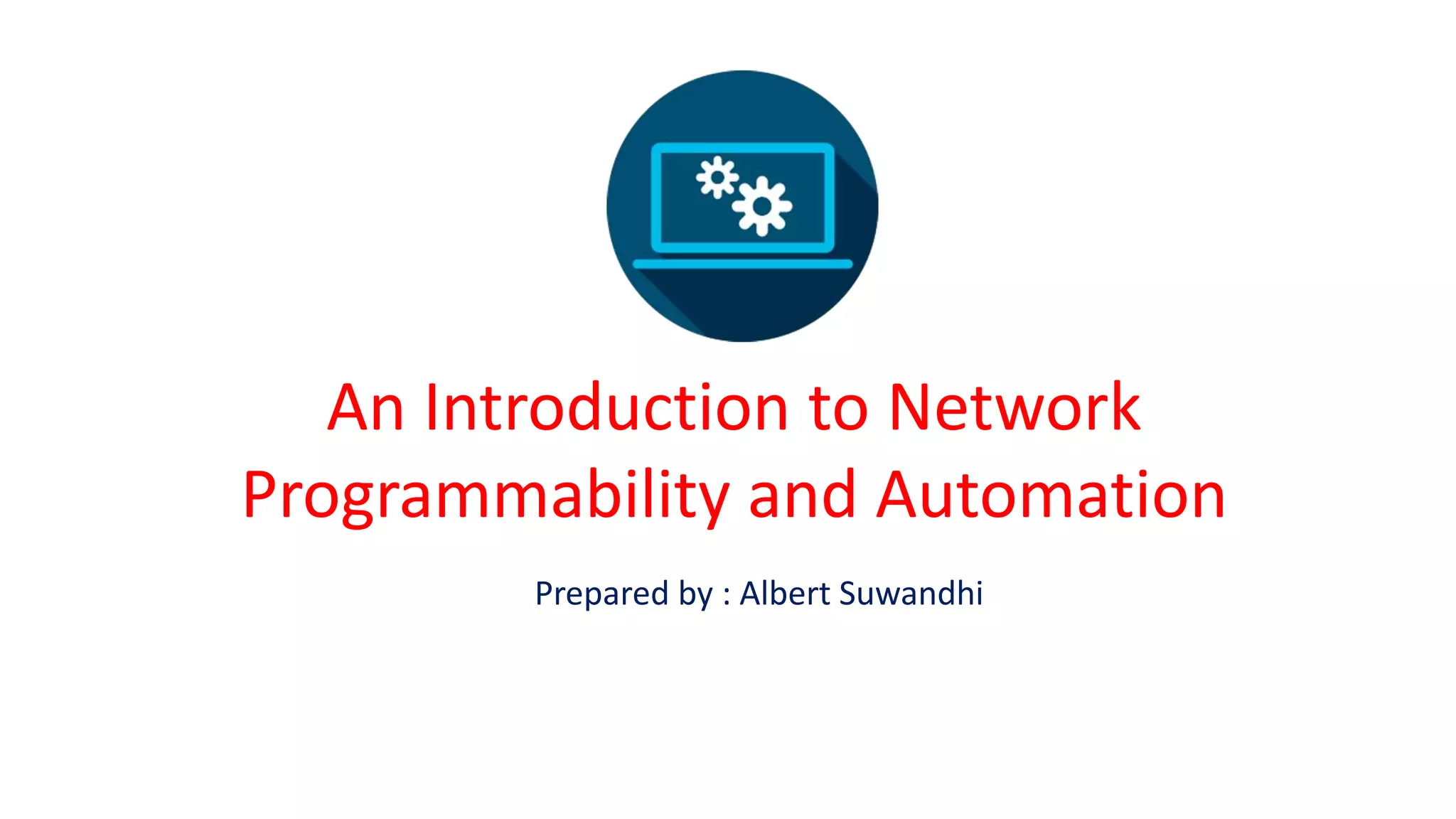 An Introduction to Network Programmability and Automation

Prepared by : Albert Suwandhi